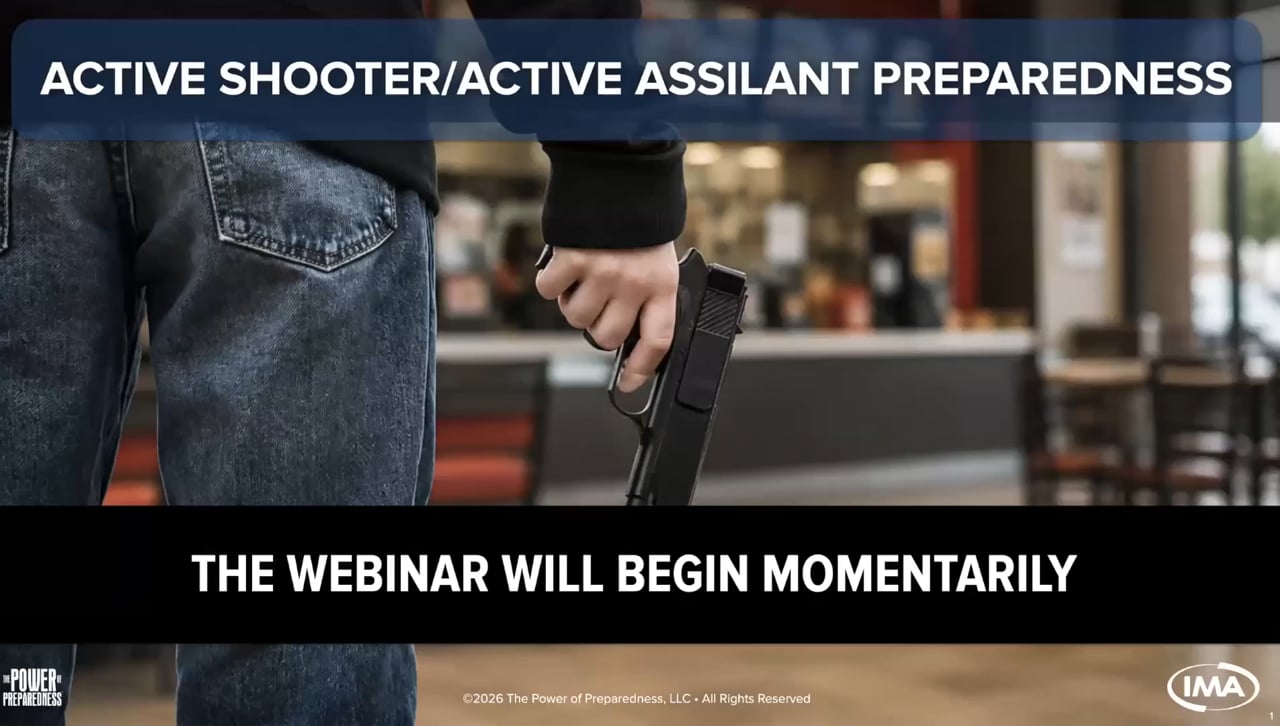 ACTIVE SHOOTER/ACTIVE ASSILANT PREPAREDNESS

THE WEBINAR WILL BEGIN MOMENTARILY

THE POWER OF PREPAREDNESS

©2026 The Power of Preparedness, LLC • All Rights Reserved

IMA

1